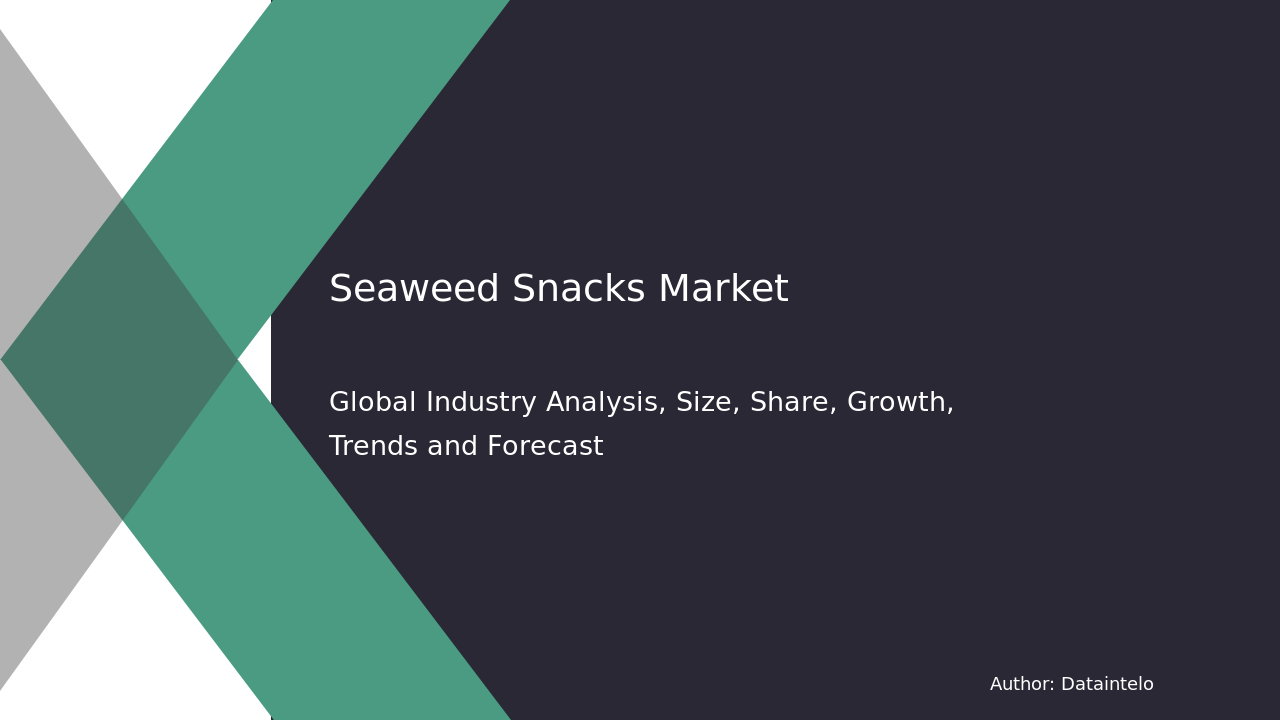 Seaweed Snacks Market

Global Industry Analysis, Size, Share, Growth, Trends and Forecast

Author: Dataintelo